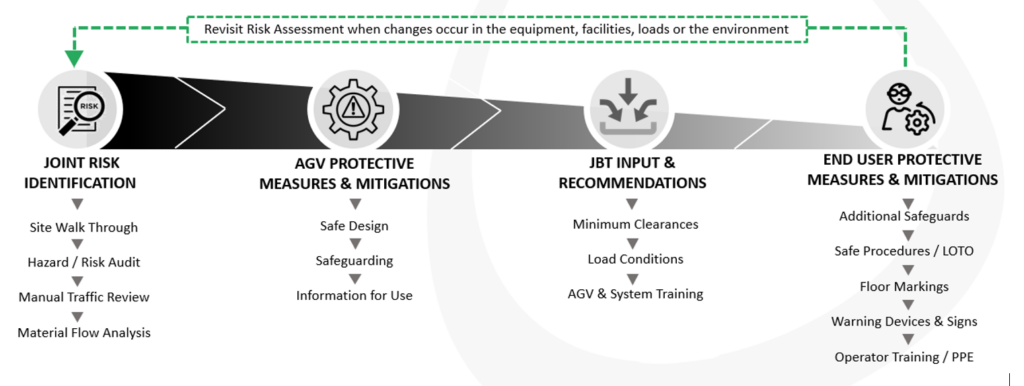 Revisit Risk Assessment when changes occur in the equipment, facilities, loads or the environment

RISK

JOINT RISK IDENTIFICATION
Site Walk Through
Hazard / Risk Audit
Manual Traffic Review
Material Flow Analysis

AGV PROTECTIVE MEASURES & MITIGATIONS
Safe Design
Safeguarding
Information for Use

JBT INPUT & RECOMMENDATIONS
Minimum Clearances
Load Conditions
AGV & System Training

END USER PROTECTIVE MEASURES & MITIGATIONS
Additional Safeguards
Safe Procedures / LOTO
Floor Markings
Warning Devices & Signs
Operator Training / PPE